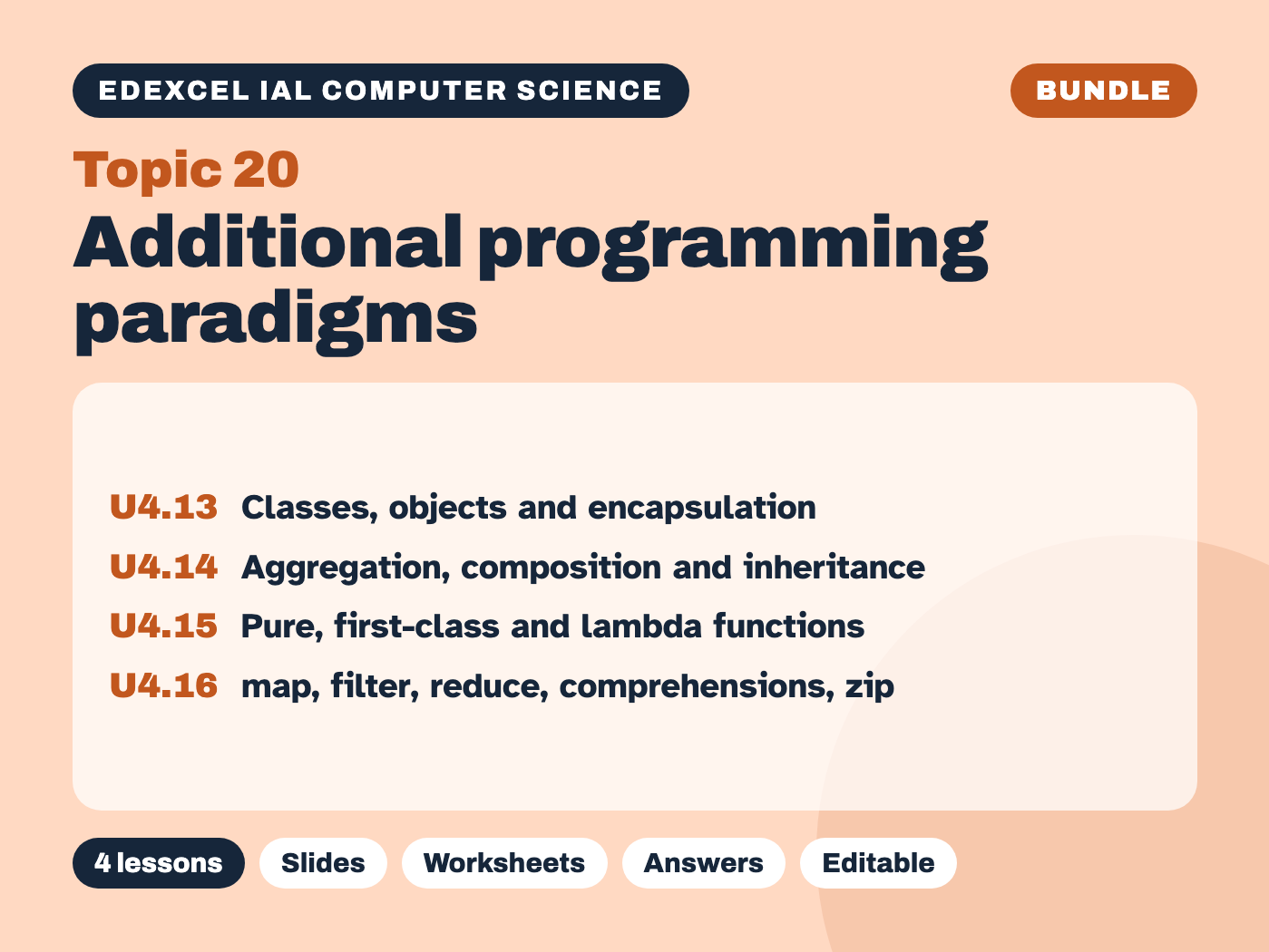 EDEXCEL IAL COMPUTER SCIENCE

BUNDLE

Topic 20

Additional programming paradigms

U4.13 Classes, objects and encapsulation
U4.14 Aggregation, composition and inheritance
U4.15 Pure, first-class and lambda functions
U4.16 map, filter, reduce, comprehensions, zip

4 lessons Slides Worksheets Answers Editable